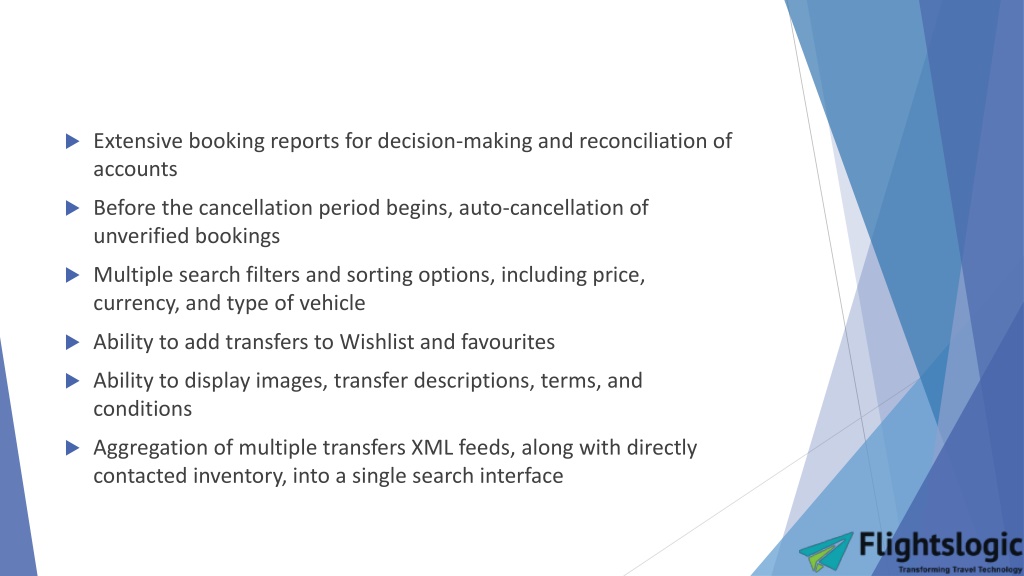 Extensive booking reports for decision-making and reconciliation of accounts

Before the cancellation period begins, auto-cancellation of unverified bookings

Multiple search filters and sorting options, including price, currency, and type of vehicle

Ability to add transfers to Wishlist and favourites

Ability to display images, transfer descriptions, terms, and conditions

Aggregation of multiple transfers XML feeds, along with directly contacted inventory, into a single search interface

Flightslogic
Transforming Travel Technology